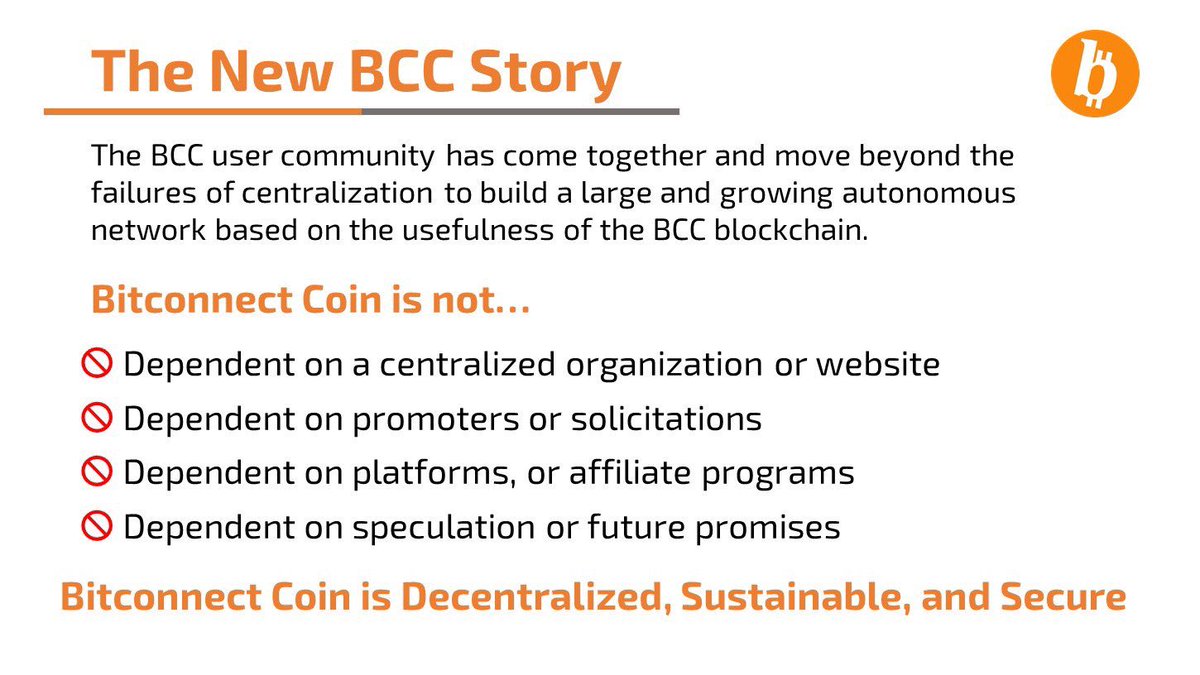 The New BCC Story

The BCC user community has come together and move beyond the failures of centralization to build a large and growing autonomous network based on the usefulness of the BCC blockchain.

Bitconnect Coin is not...

Dependent on a centralized organization or website

Dependent on promoters or solicitations

Dependent on platforms, or affiliate programs

Dependent on speculation or future promises

Bitconnect Coin is Decentralized, Sustainable, and Secure